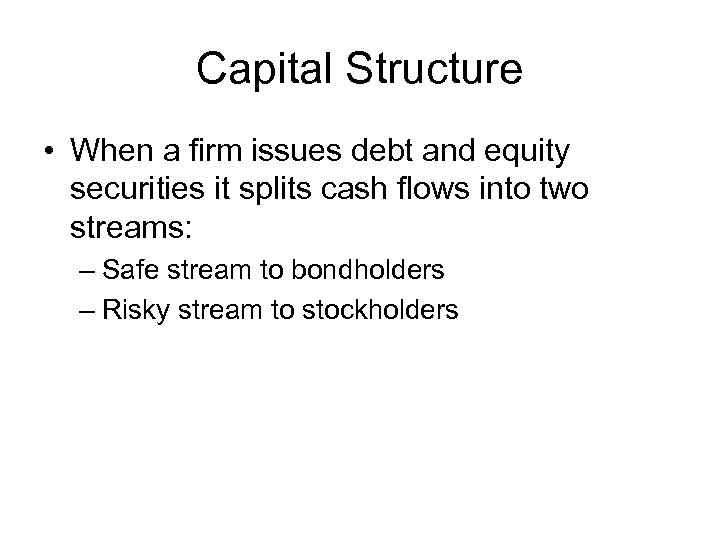 Capital Structure

• When a firm issues debt and equity securities it splits cash flows into two streams:

– Safe stream to bondholders

– Risky stream to stockholders